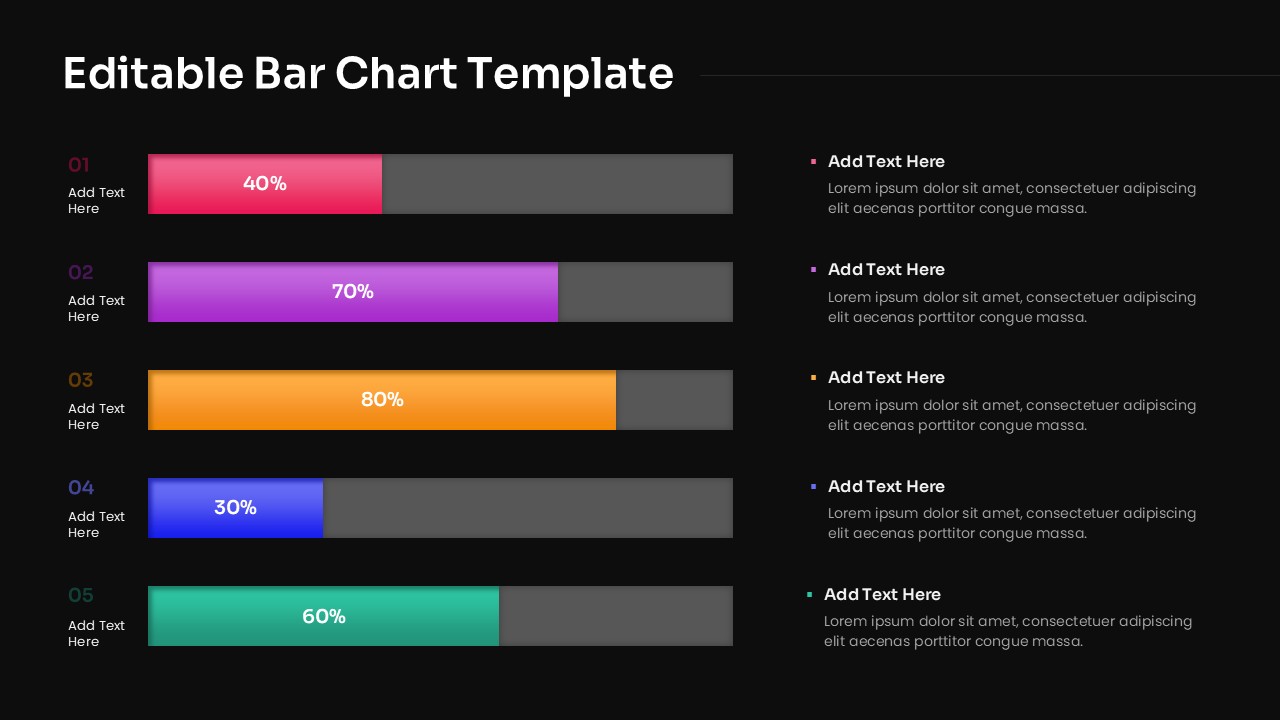 Editable Bar Chart Template

01
Add Text Here
40%

02
Add Text Here
70%

03
Add Text Here
80%

04
Add Text Here
30%

05
Add Text Here
60%

Add Text Here
Lorem ipsum dolor sit amet, consectetuer adipiscing elit aecenas porttitor congue massa.

Add Text Here
Lorem ipsum dolor sit amet, consectetuer adipiscing elit aecenas porttitor congue massa.

Add Text Here
Lorem ipsum dolor sit amet, consectetuer adipiscing elit aecenas porttitor congue massa.

Add Text Here
Lorem ipsum dolor sit amet, consectetuer adipiscing elit aecenas porttitor congue massa.

Add Text Here
Lorem ipsum dolor sit amet, consectetuer adipiscing elit aecenas porttitor congue massa.